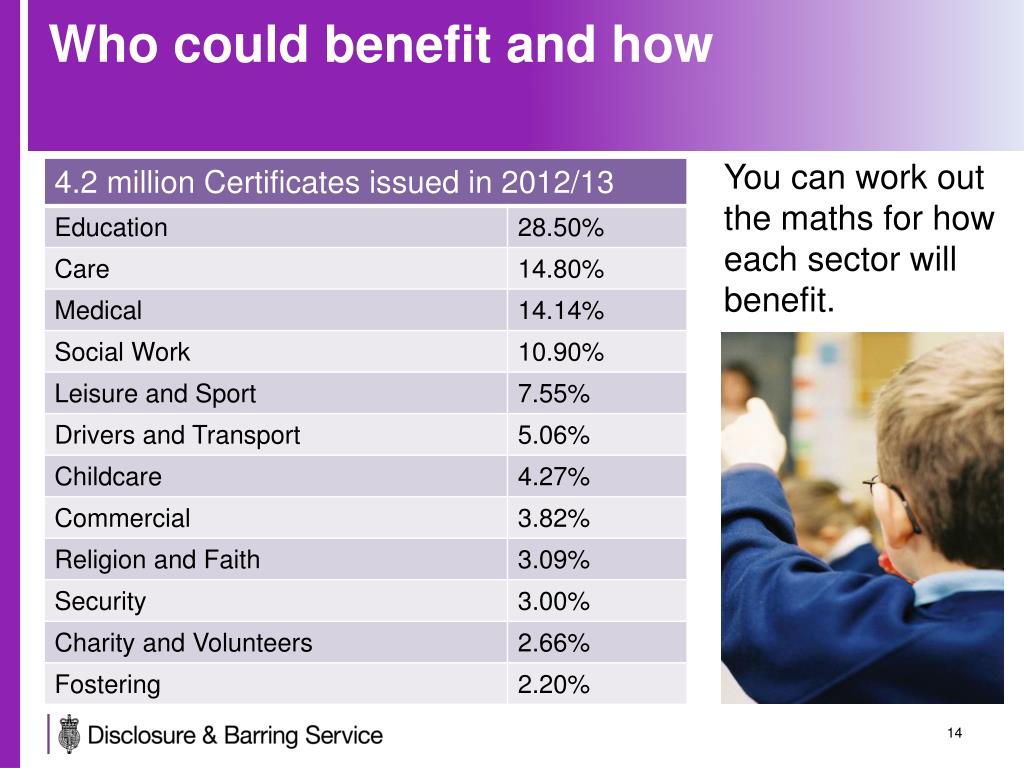 Who could benefit and how

| 4.2 million Certificates issued in 2012/13 | |
|---|---|
| Education | 28.50% |
| Care | 14.80% |
| Medical | 14.14% |
| Social Work | 10.90% |
| Leisure and Sport | 7.55% |
| Drivers and Transport | 5.06% |
| Childcare | 4.27% |
| Commercial | 3.82% |
| Religion and Faith | 3.09% |
| Security | 3.00% |
| Charity and Volunteers | 2.66% |
| Fostering | 2.20% |

You can work out the maths for how each sector will benefit.

Disclosure & Barring Service

14